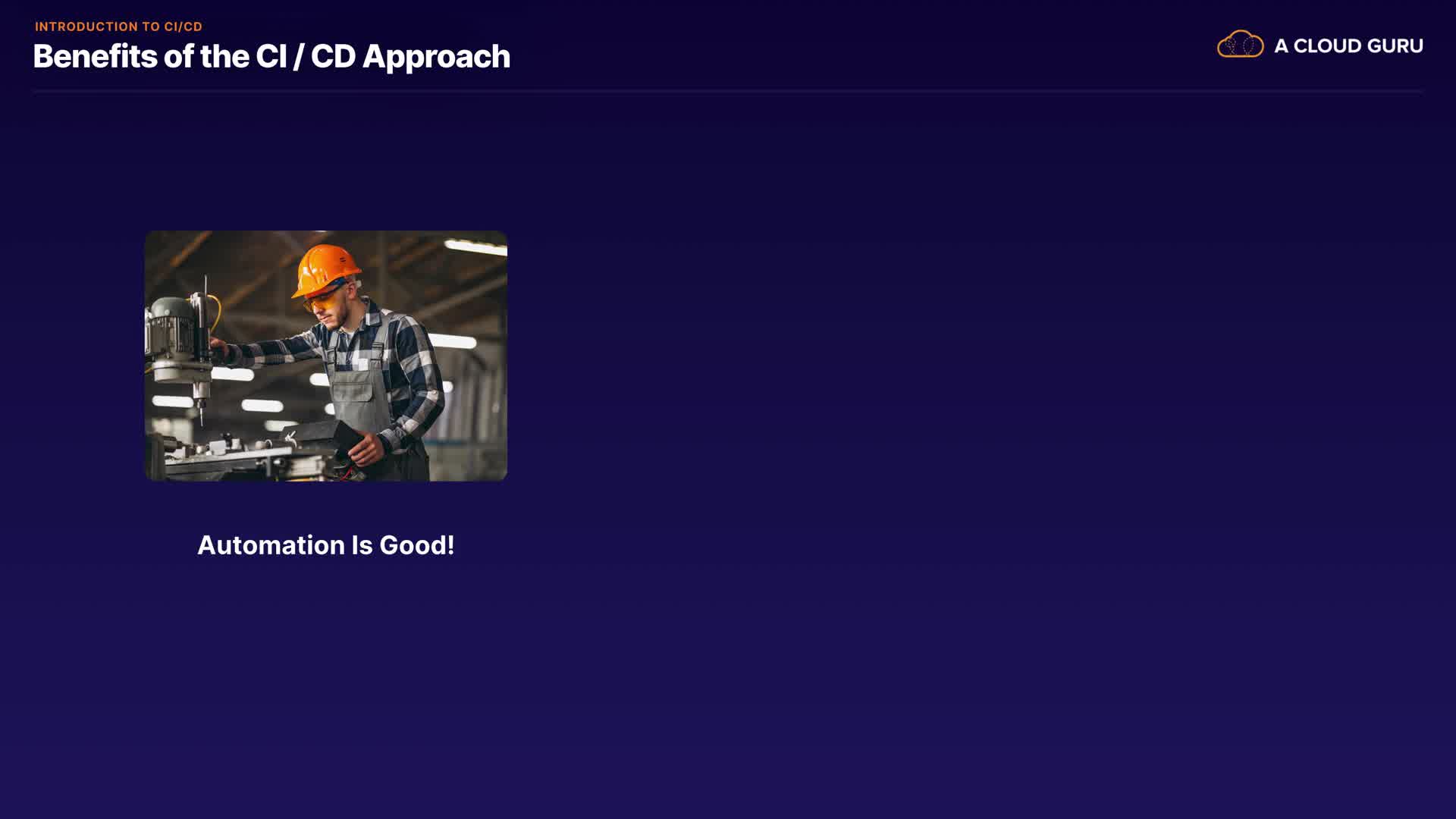 INTRODUCTION TO CI/CD

Benefits of the CI / CD Approach

A CLOUD GURU

Automation Is Good!